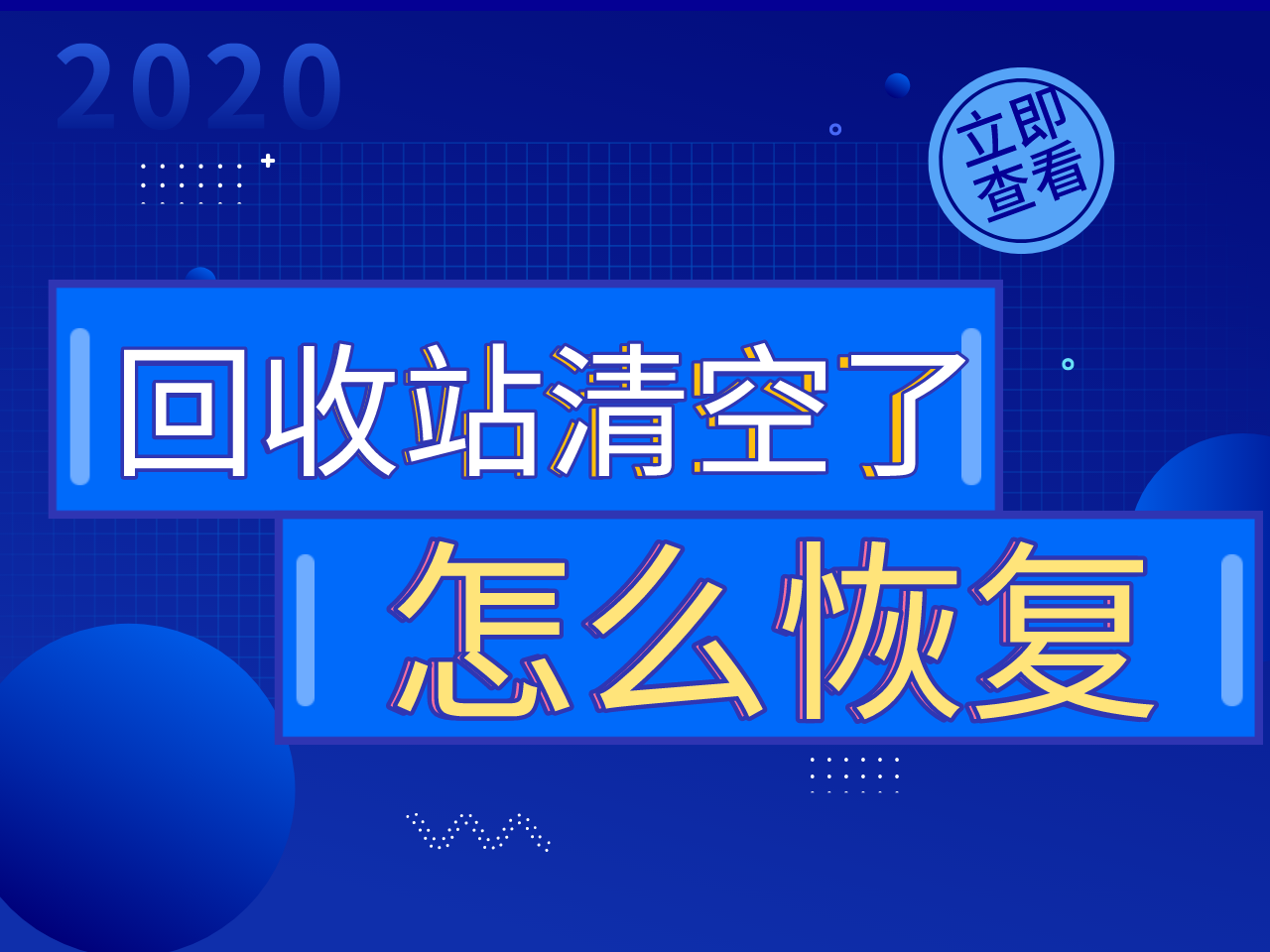 2020

立即查看

回收站清空了

怎么恢复